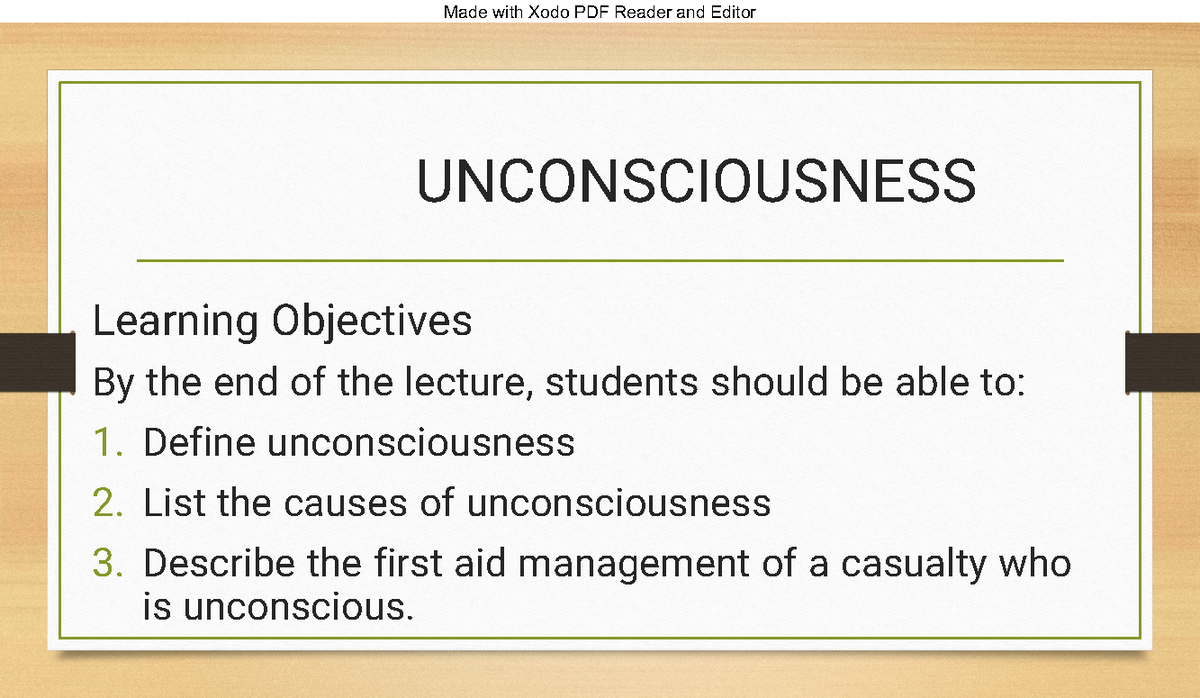 Made with Xodo PDF Reader and Editor

UNCONSCIOUSNESS

Learning Objectives

By the end of the lecture, students should be able to:

1. Define unconsciousness
2. List the causes of unconsciousness
3. Describe the first aid management of a casualty who is unconscious.